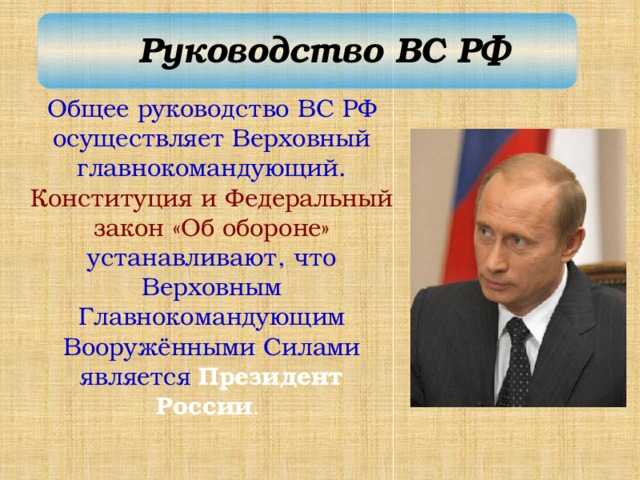 Руководство ВС РФ

Общее руководство ВС РФ осуществляет Верховный главнокомандующий. Конституция и Федеральный закон «Об обороне» устанавливают, что Верховным Главнокомандующим Вооружёнными Силами является Президент России.